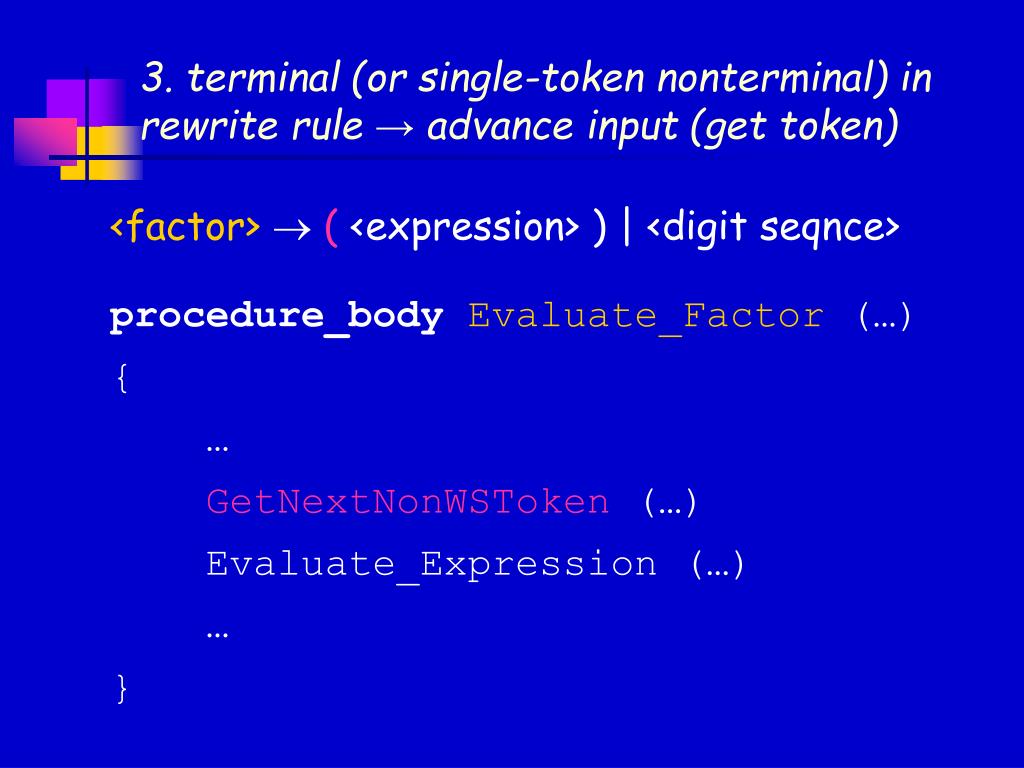 3. terminal (or single-token nonterminal) in rewrite rule → advance input (get token)

<factor> → ( <expression> ) | <digit seqnce>

procedure_body Evaluate_Factor (…)
{
…
GetNextNonWSToken (…)
Evaluate_Expression (…)
…
}